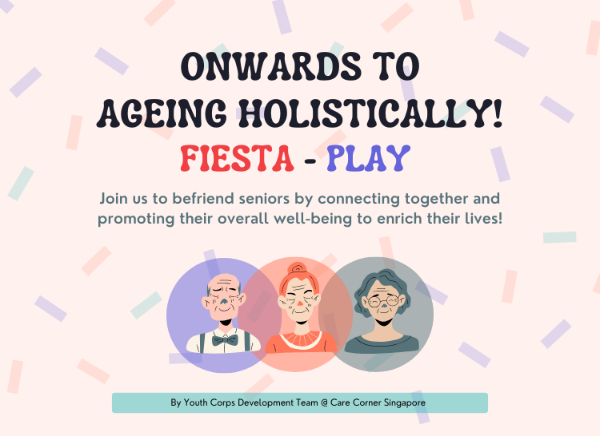 ONWARDS TO
AGEING HOLISTICALLY!
FIESTA - PLAY

Join us to befriend seniors by connecting together and promoting their overall well-being to enrich their lives!

By Youth Corps Development Team @ Care Corner Singapore